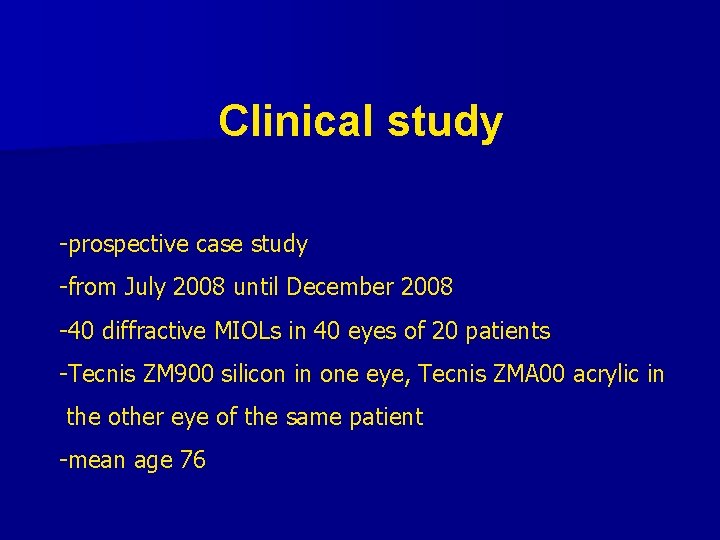 Clinical study

-prospective case study

-from July 2008 until December 2008

-40 diffractive MIOLs in 40 eyes of 20 patients

-Tecnis ZM900 silicon in one eye, Tecnis ZMA00 acrylic in the other eye of the same patient

-mean age 76